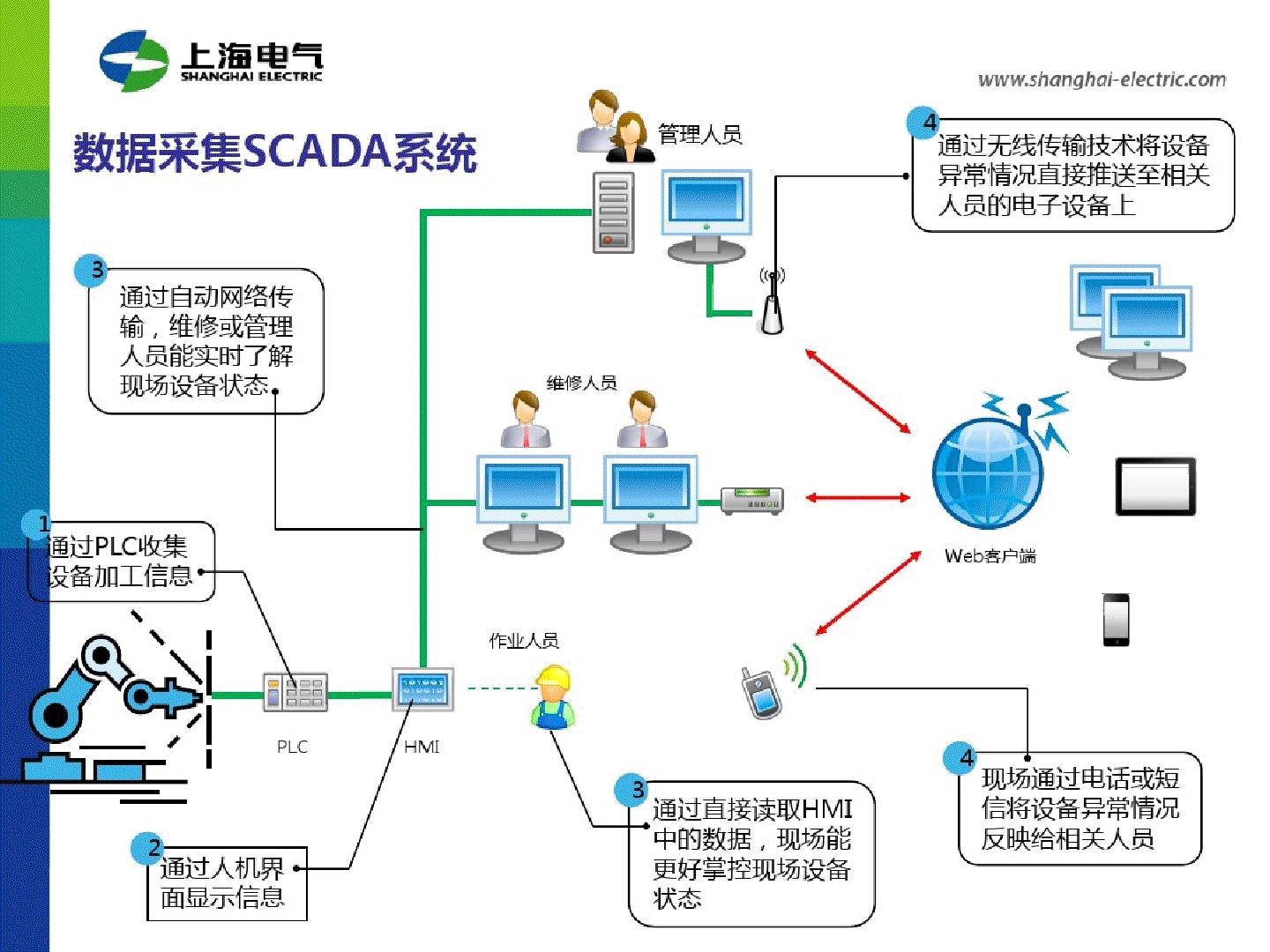 上海电气
SHANGHAI ELECTRIC

www.shanghai-electric.com

数据采集SCADA系统

管理人员

4
通过无线传输技术将设备异常情况直接推送至相关人员的电子设备上

3
通过自动网络传输，维修或管理人员能实时了解现场设备状态

维修人员

Web客户端

1
通过PLC收集设备加工信息

作业人员

PLC

HMI

2
通过人机界面显示信息

3
通过直接读取HMI中的数据，现场能更好掌控现场设备状态

4
现场通过电话或短信将设备异常情况反映给相关人员